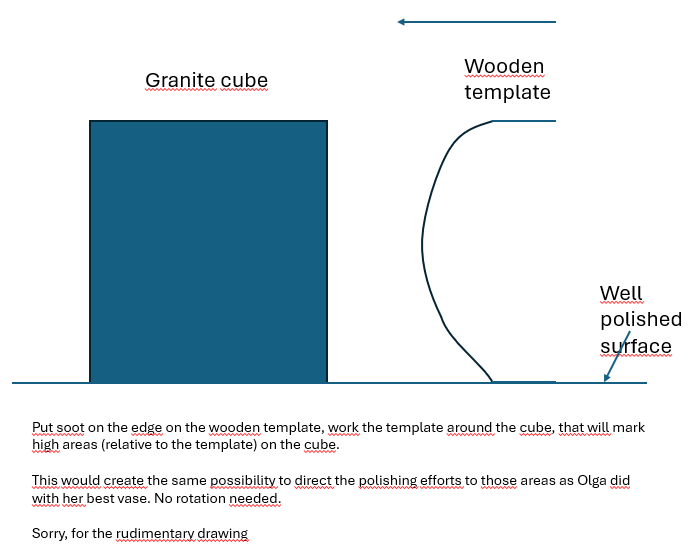 Granite cube

Wooden template

Well polished surface

Put soot on the edge on the wooden template, work the template around the cube, that will mark high areas (relative to the template) on the cube.

This would create the same possibility to direct the polishing efforts to those areas as Olga did with her best vase. No rotation needed.

Sorry, for the rudimentary drawing